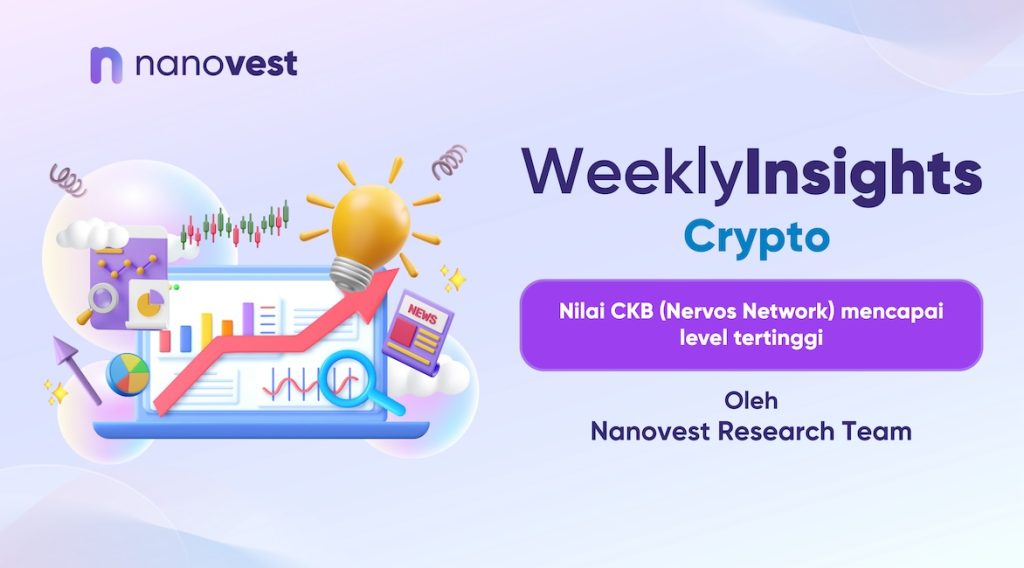 nanovest

NEWS

WeeklyInsights
Crypto

Nilai CKB (Nervos Network) mencapai level tertinggi

Oleh
Nanovest Research Team